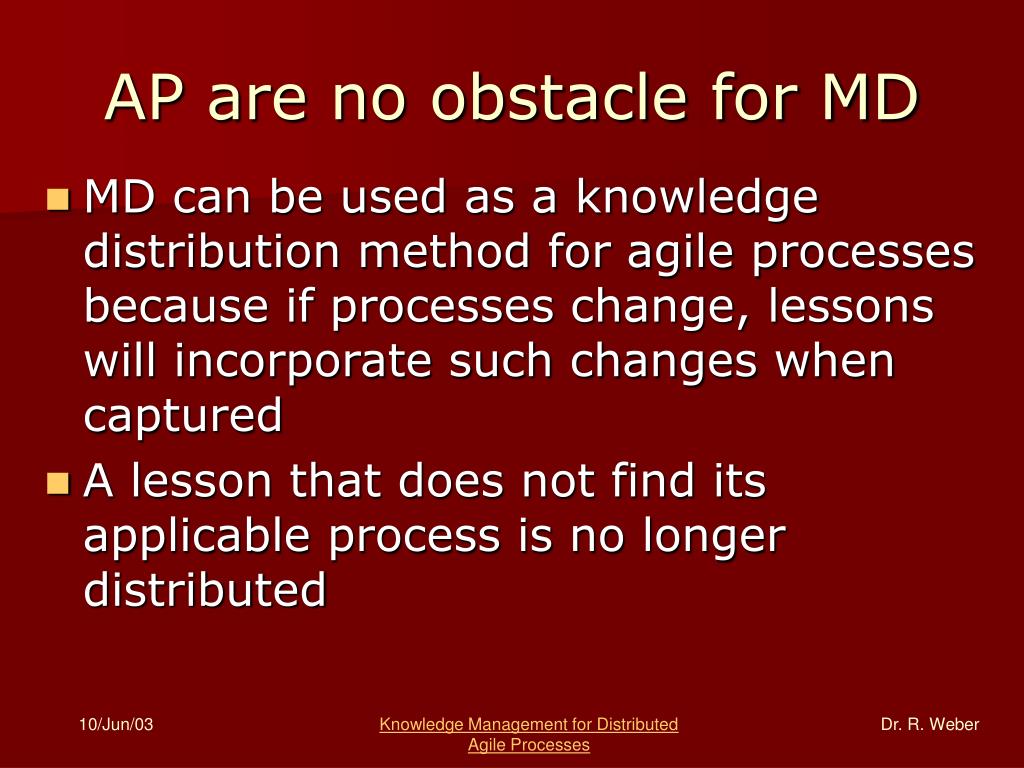 AP are no obstacle for MD

MD can be used as a knowledge distribution method for agile processes because if processes change, lessons will incorporate such changes when captured

A lesson that does not find its applicable process is no longer distributed

10/Jun/03

Knowledge Management for Distributed Agile Processes

Dr. R. Weber